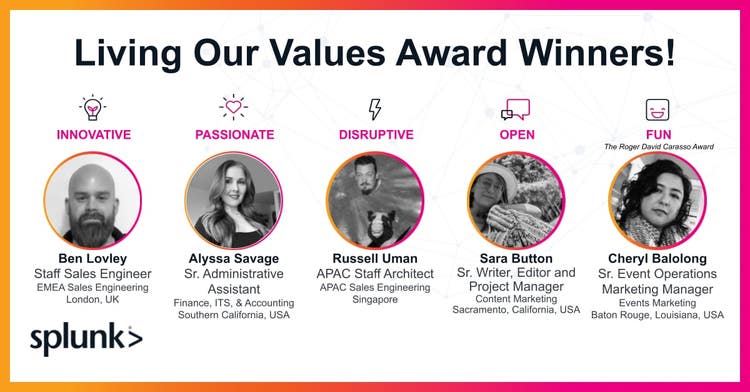 Living Our Values Award Winners!

INNOVATIVE

Ben Lovley
Staff Sales Engineer
EMEA Sales Engineering
London, UK

PASSIONATE

Alyssa Savage
Sr. Administrative Assistant
Finance, ITS, & Accounting
Southern California, USA

DISRUPTIVE

Russell Uman
APAC Staff Architect
APAC Sales Engineering
Singapore

OPEN

Sara Button
Sr. Writer, Editor and Project Manager
Content Marketing
Sacramento, California, USA

FUN
The Roger David Carasso Award

Cheryl Balolong
Sr. Event Operations Marketing Manager
Events Marketing
Baton Rouge, Louisiana, USA

splunk>